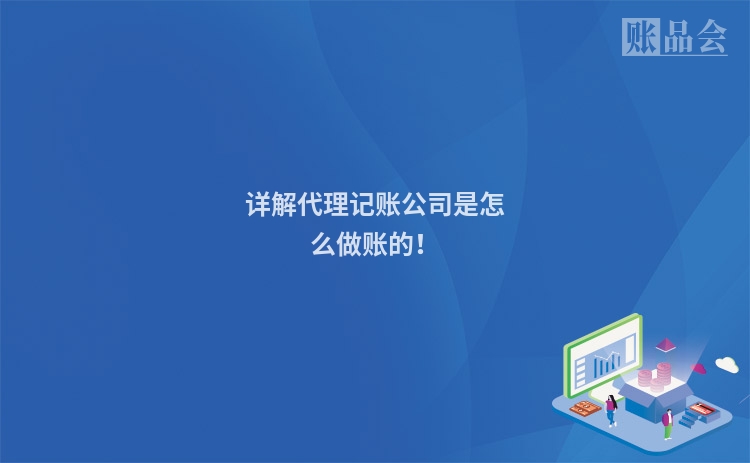 账品会

详解代理记账公司是怎么做账的！